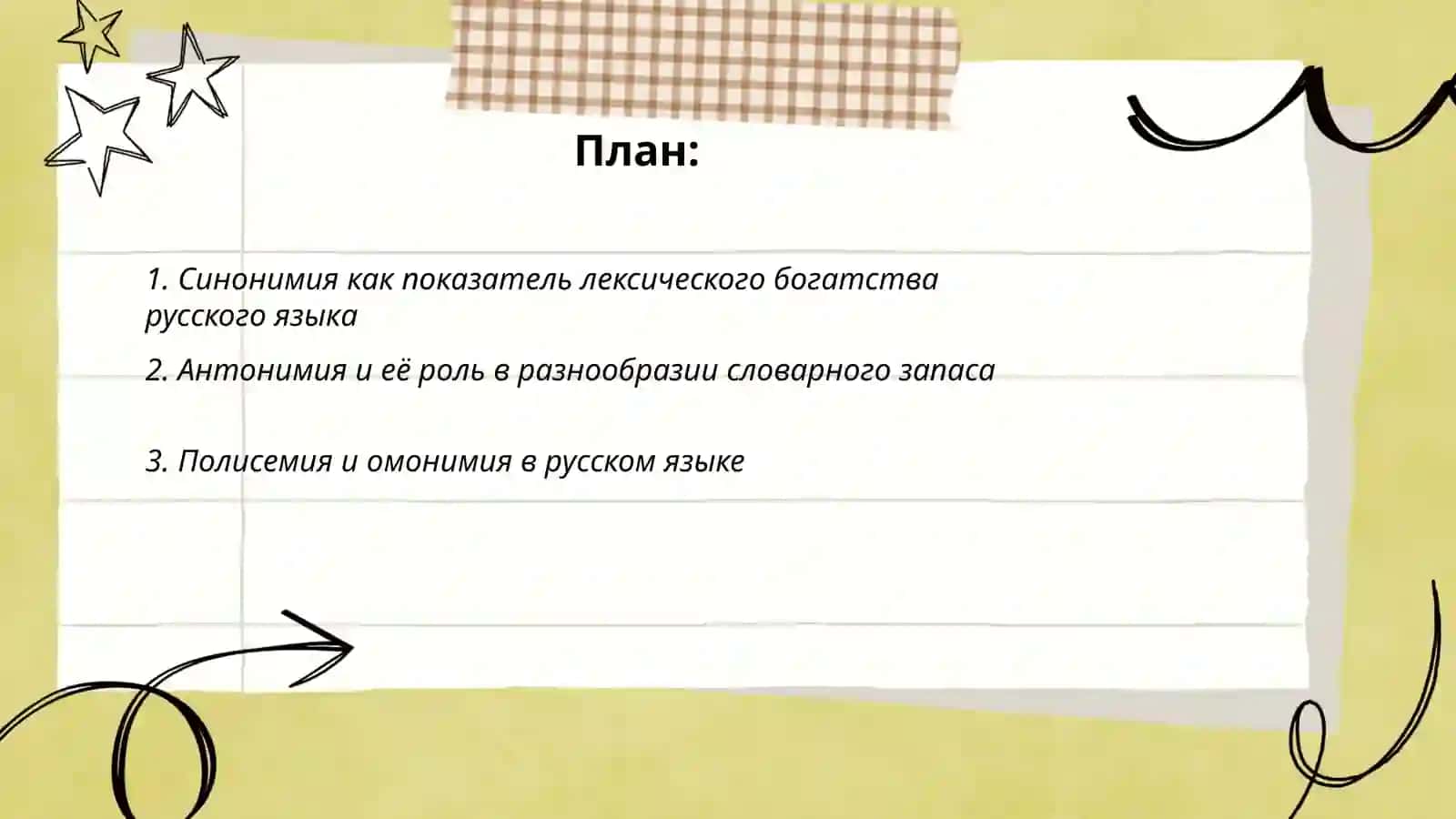 План:

1. Синонимия как показатель лексического богатства русского языка

2. Антонимия и её роль в разнообразии словарного запаса

3. Полисемия и омонимия в русском языке